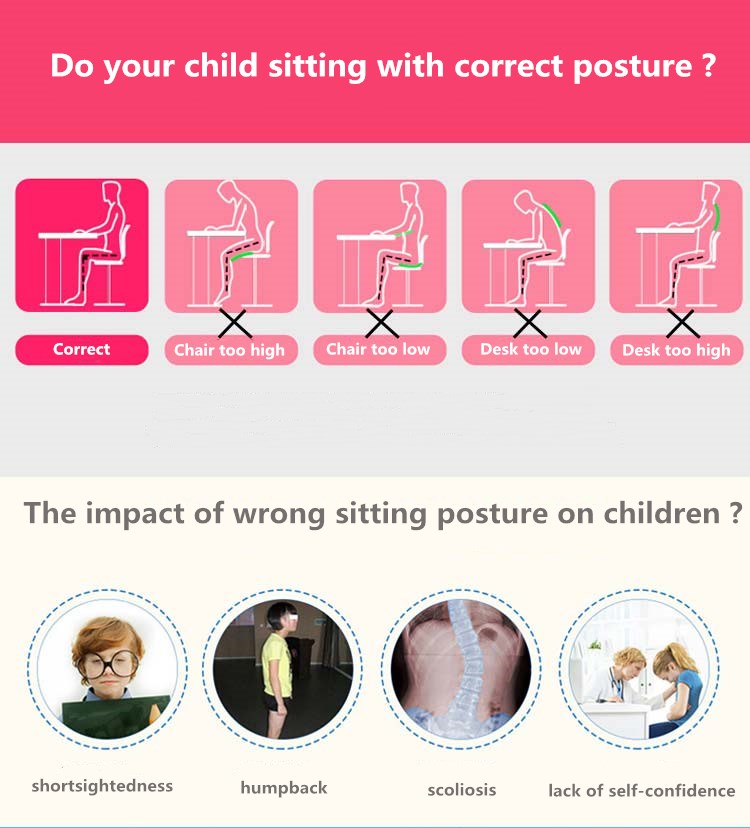 Do your child sitting with correct posture ?

Correct

Chair too high

Chair too low

Desk too low

Desk too high

The impact of wrong sitting posture on children ?

shortsightedness

humpback

scoliosis

lack of self-confidence